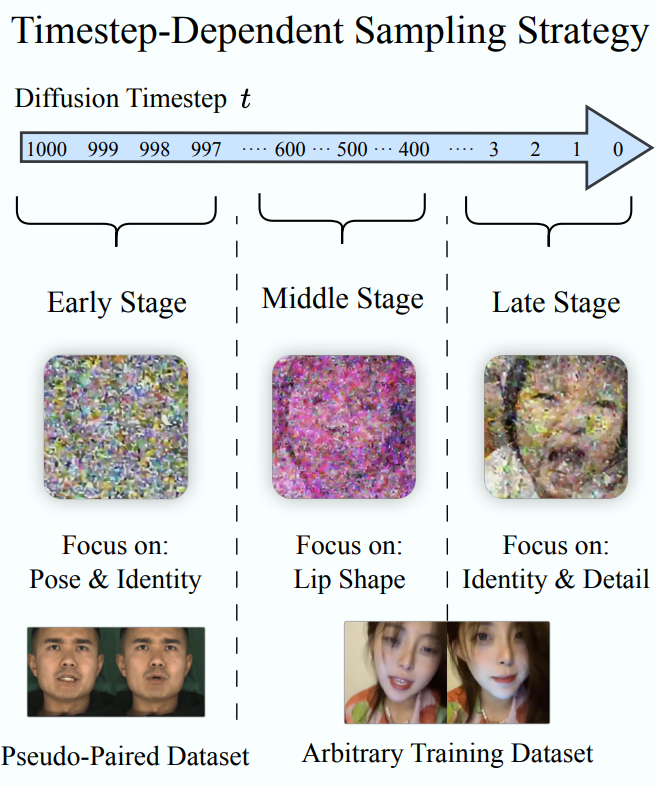 Timestep-Dependent Sampling Strategy

Diffusion Timestep $t$

1000 999 998 997 ···· 600 ··· 500 ··· 400 ···· 3 2 1 0

Early Stage

Middle Stage

Late Stage

Focus on:
Pose & Identity

Focus on:
Lip Shape

Focus on:
Identity & Detail

Pseudo-Paired Dataset

Arbitrary Training Dataset